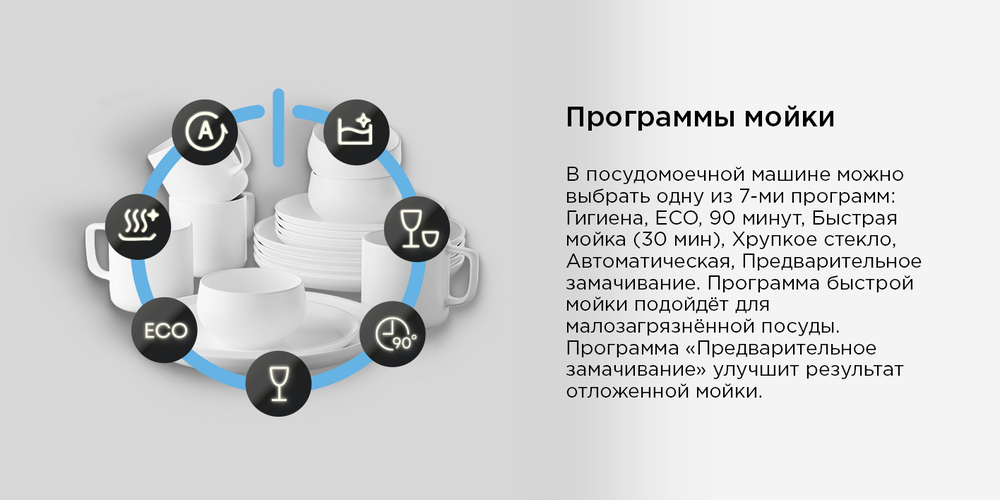 A

ECO

90°

Программы мойки

В посудомоечной машине можно выбрать одну из 7-ми программ: Гигиена, ECO, 90 минут, Быстрая мойка (30 мин), Хрупкое стекло, Автоматическая, Предварительное замачивание. Программа быстрой мойки подойдёт для малозагрязнённой посуды. Программа «Предварительное замачивание» улучшит результат отложенной мойки.